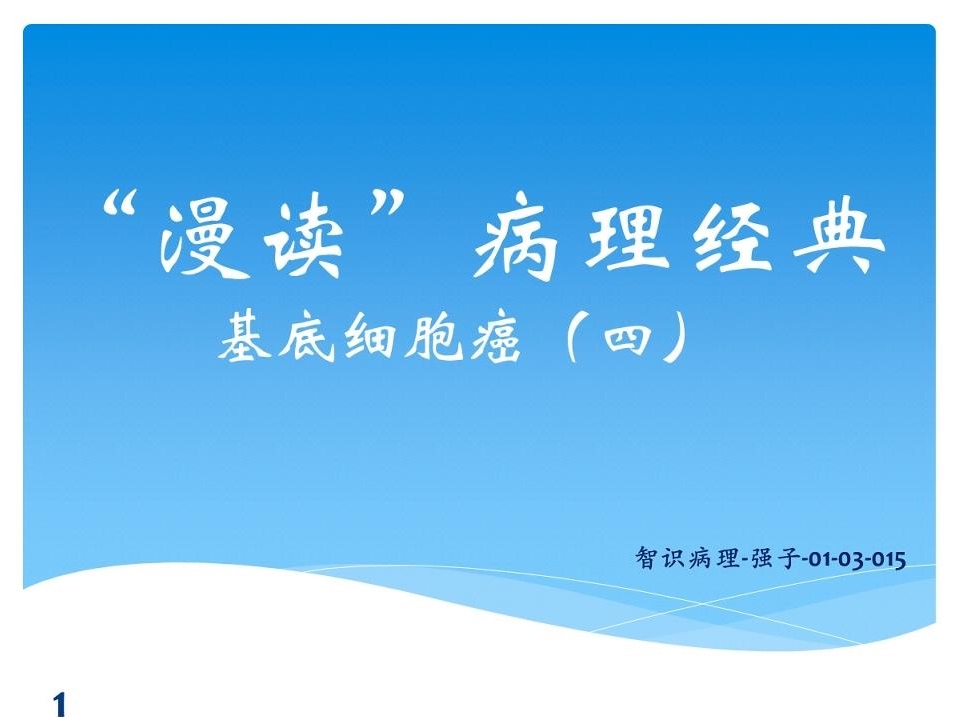 “漫读”病理经典
基底细胞癌（四）

智识病理-强子-01-03-015

1